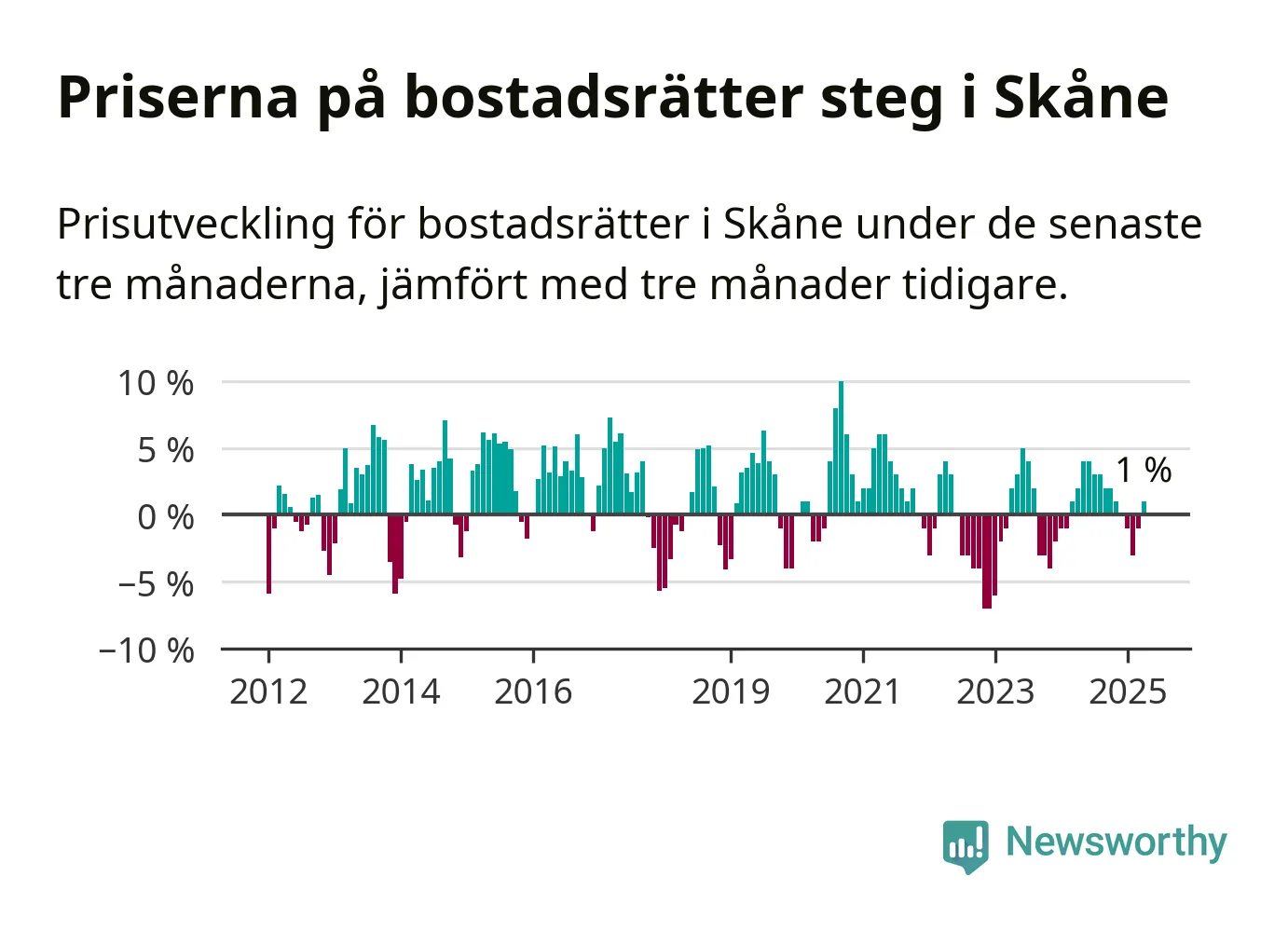 Priserna på bostadsrätter steg i Skåne

Prisutveckling för bostadsrätter i Skåne under de senaste tre månaderna, jämfört med tre månader tidigare.

10 %
5 %
0 %
−5 %
−10 %

1 %

2012
2014
2016
2019
2021
2023
2025

Newsworthy